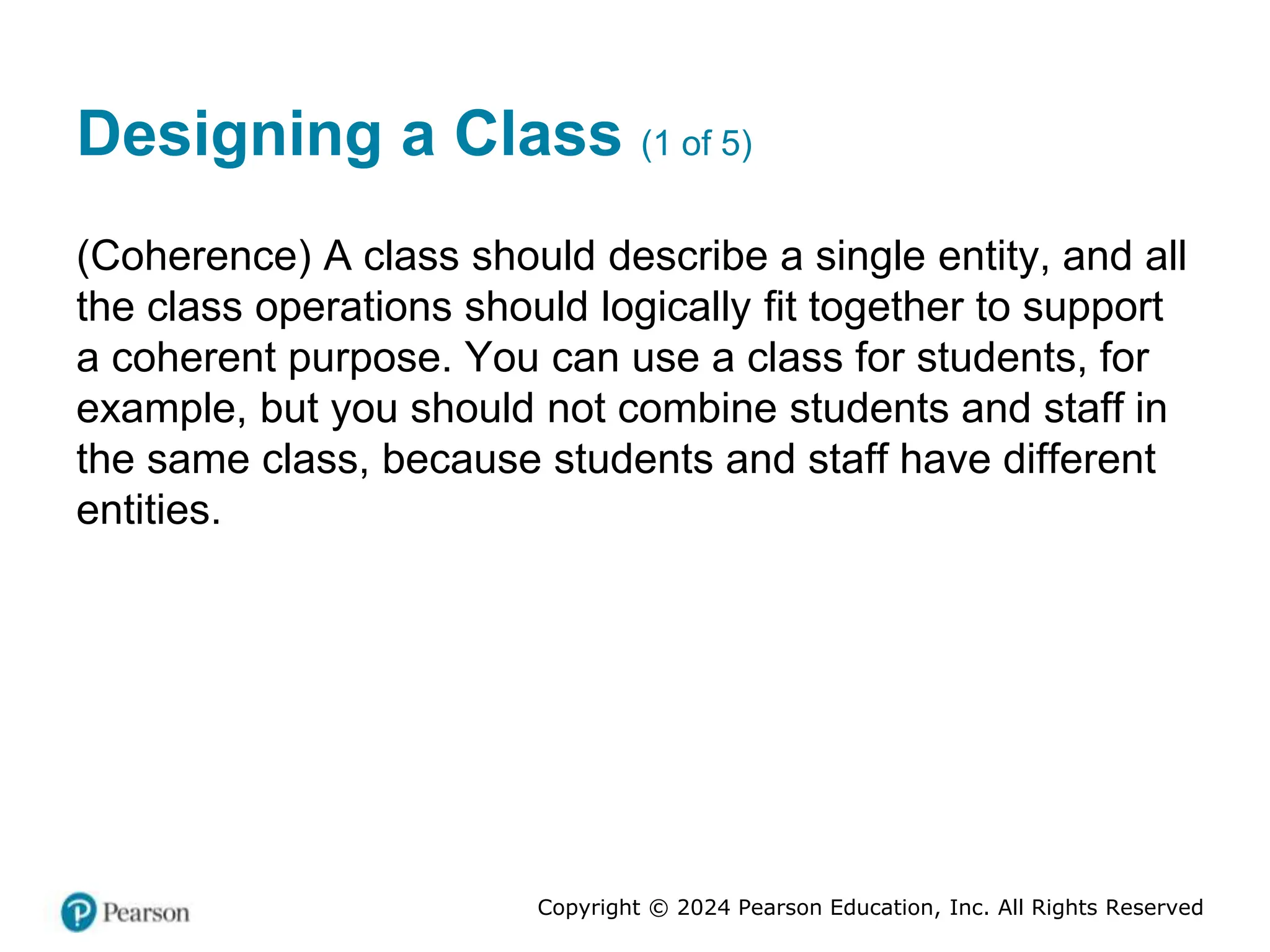 Designing a Class (1 of 5)

(Coherence) A class should describe a single entity, and all the class operations should logically fit together to support a coherent purpose. You can use a class for students, for example, but you should not combine students and staff in the same class, because students and staff have different entities.

Pearson

Copyright © 2024 Pearson Education, Inc. All Rights Reserved